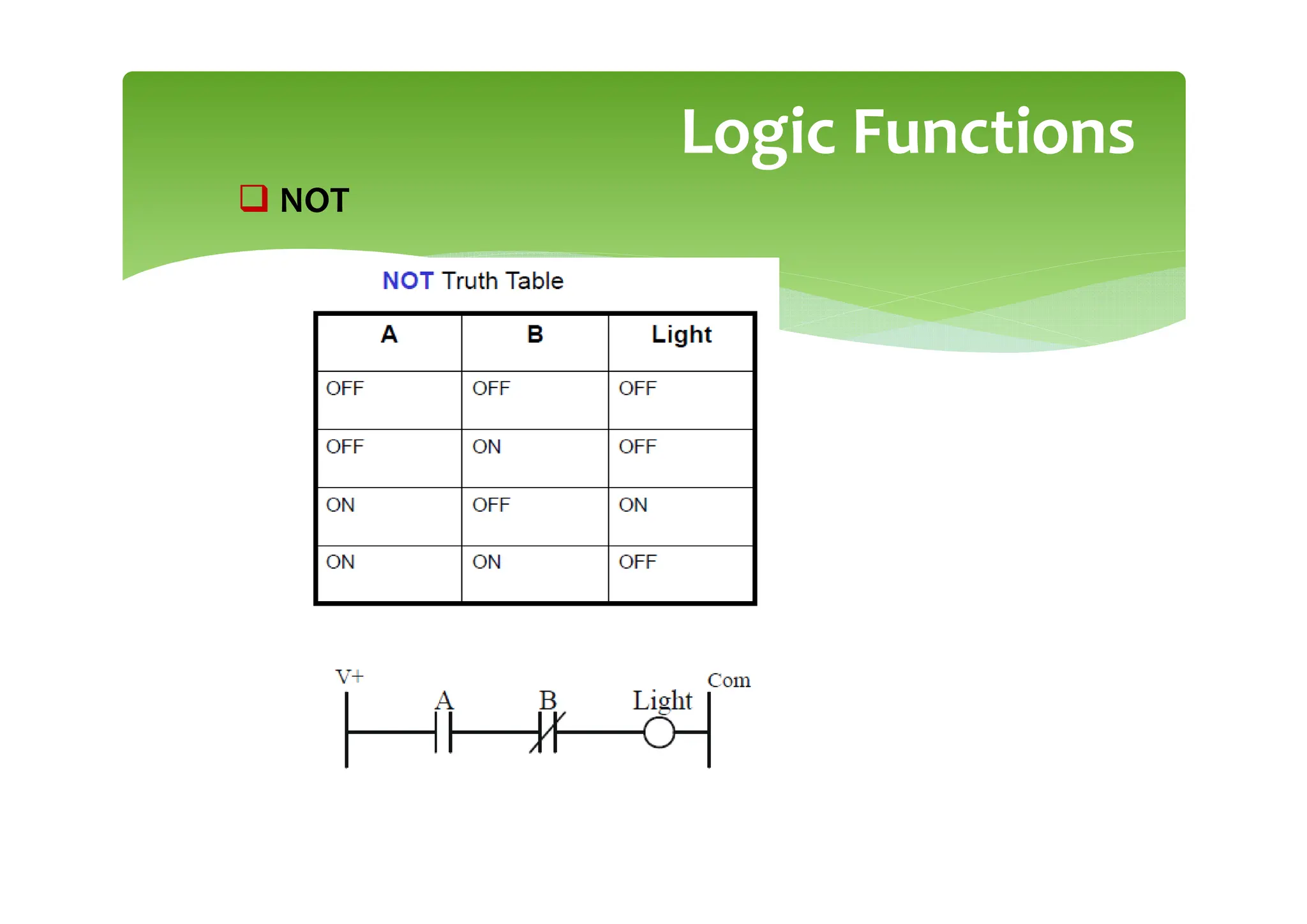 Logic Functions

❑ NOT

NOT Truth Table

| A | B | Light |
|---|---|---|
| OFF | OFF | OFF |
| OFF | ON | OFF |
| ON | OFF | ON |
| ON | ON | OFF |

V+
A
B
Light
Com